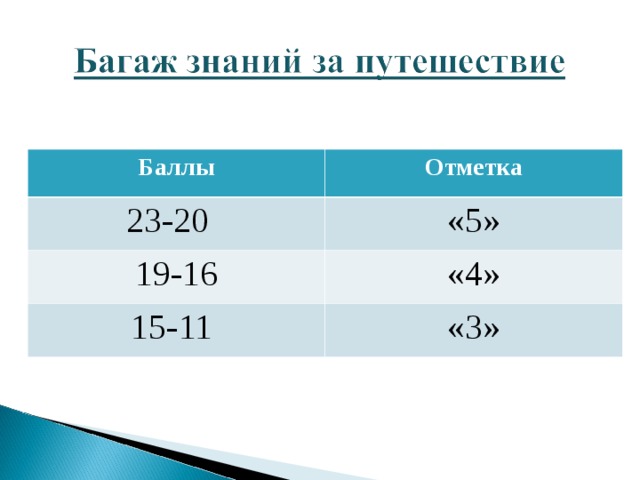 Багаж знаний за путешествие

| Баллы | Отметка |
|---|---|
| 23-20 | «5» |
| 19-16 | «4» |
| 15-11 | «3» |